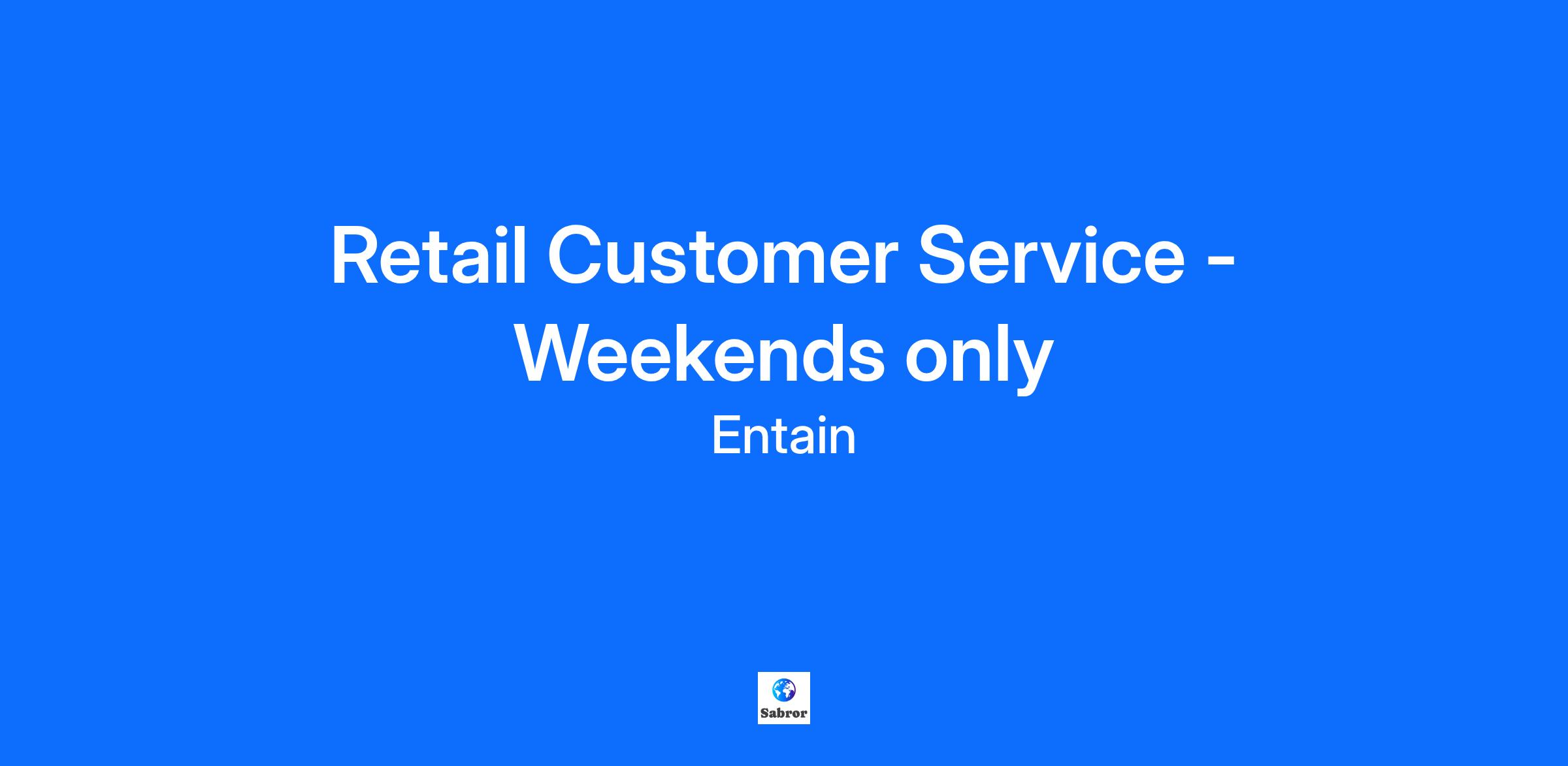 Retail Customer Service - Weekends only

Entain

Sabror